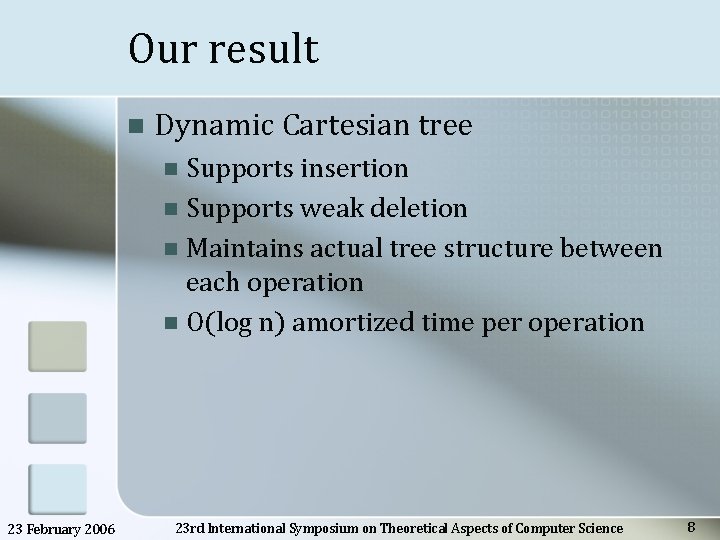 Our result

Dynamic Cartesian tree

Supports insertion

Supports weak deletion

Maintains actual tree structure between each operation

O(log n) amortized time per operation

23 February 2006

23rd International Symposium on Theoretical Aspects of Computer Science

8